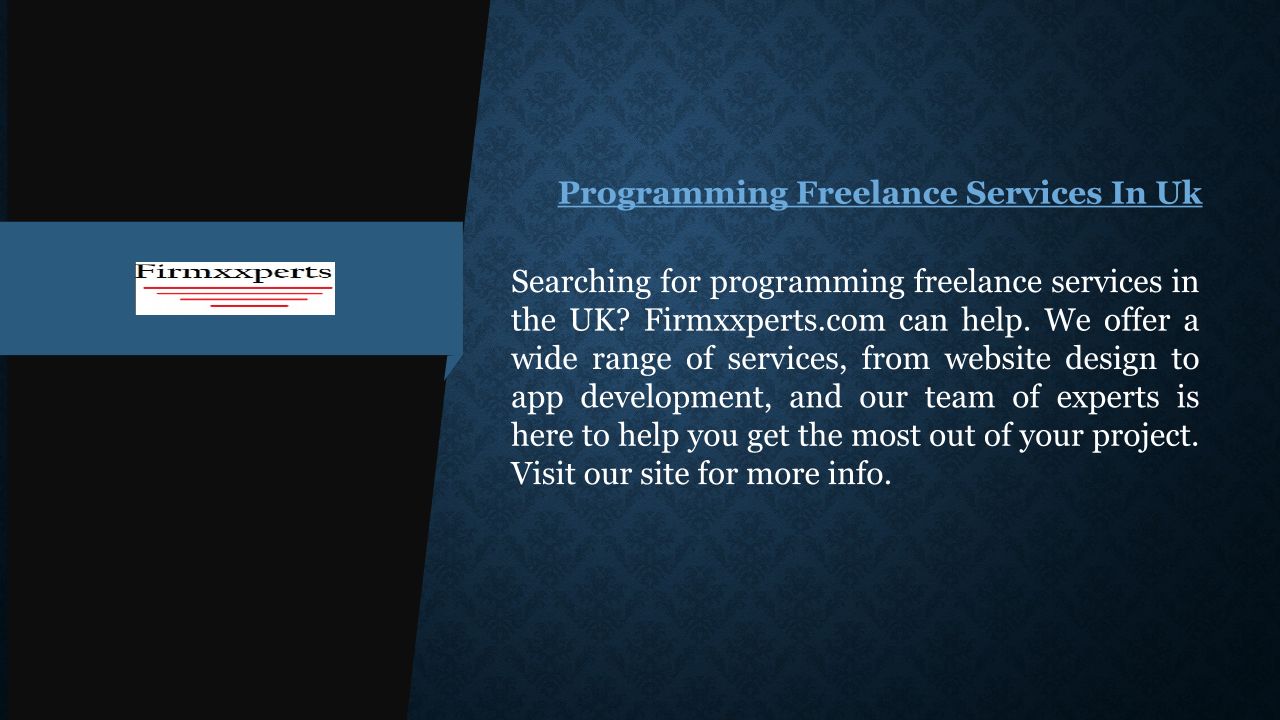 Firmxxperts

Programming Freelance Services In Uk

Searching for programming freelance services in the UK? Firmxxperts.com can help. We offer a wide range of services, from website design to app development, and our team of experts is here to help you get the most out of your project. Visit our site for more info.